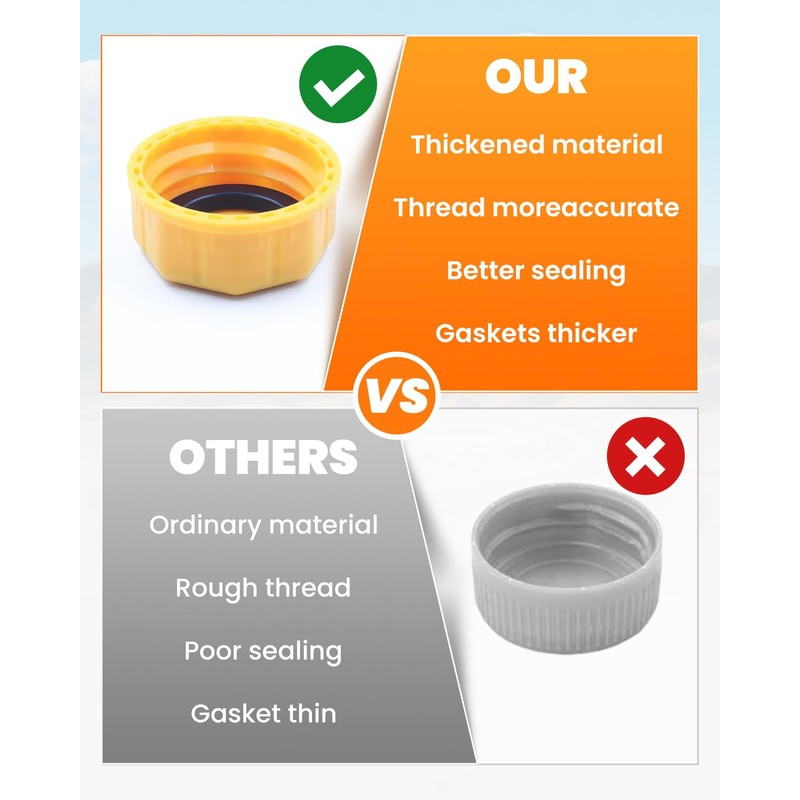 OUR

Thickened material

Thread moreaccurate

Better sealing

Gaskets thicker

VS

OTHERS

Ordinary material

Rough thread

Poor sealing

Gasket thin